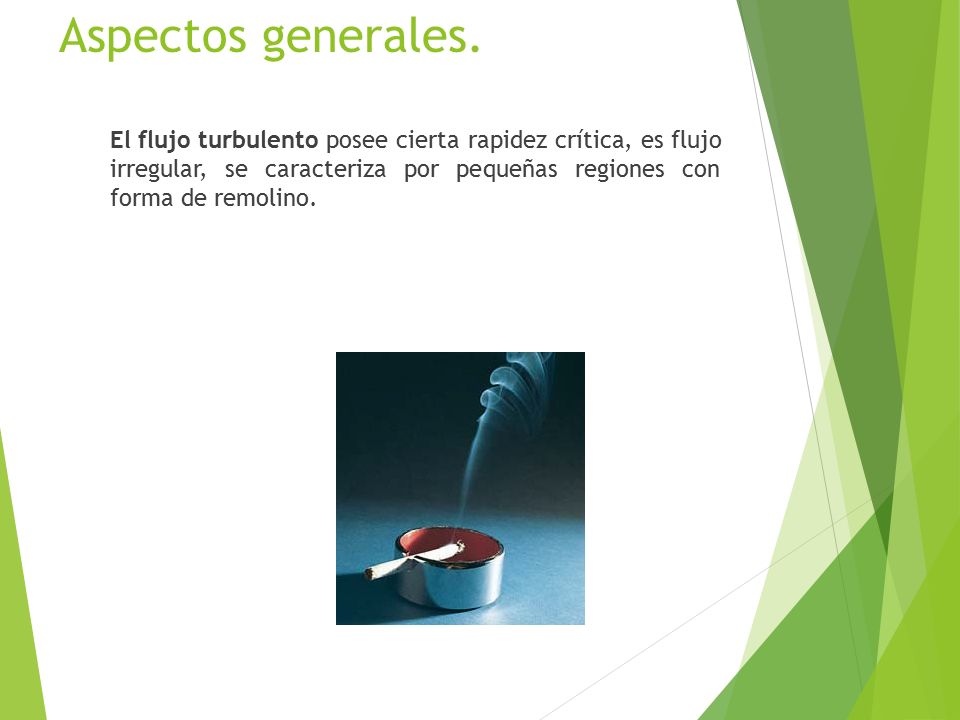 Aspectos generales.

El flujo turbulento posee cierta rapidez crítica, es flujo irregular, se caracteriza por pequeñas regiones con forma de remolino.